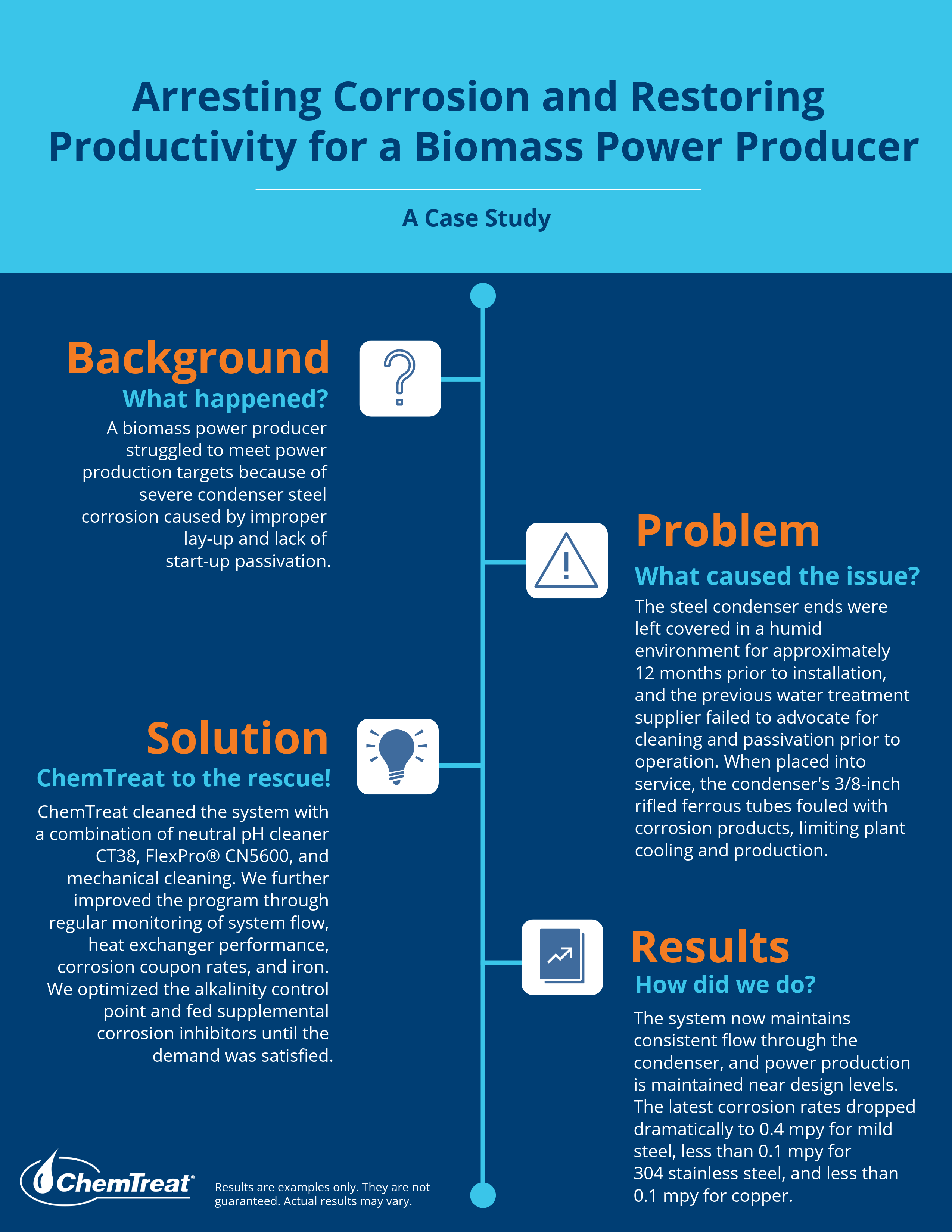 Arresting Corrosion and Restoring Productivity for a Biomass Power Producer

A Case Study

Background

What happened?

A biomass power producer struggled to meet power production targets because of severe condenser steel corrosion caused by improper lay-up and lack of start-up passivation.

Problem

What caused the issue?

The steel condenser ends were left covered in a humid environment for approximately 12 months prior to installation, and the previous water treatment supplier failed to advocate for cleaning and passivation prior to operation. When placed into service, the condenser's 3/8-inch rifled ferrous tubes fouled with corrosion products, limiting plant cooling and production.

Solution

ChemTreat to the rescue!

ChemTreat cleaned the system with a combination of neutral pH cleaner CT38, FlexPro® CN5600, and mechanical cleaning. We further improved the program through regular monitoring of system flow, heat exchanger performance, corrosion coupon rates, and iron. We optimized the alkalinity control point and fed supplemental corrosion inhibitors until the demand was satisfied.

Results

How did we do?

The system now maintains consistent flow through the condenser, and power production is maintained near design levels. The latest corrosion rates dropped dramatically to 0.4 mpy for mild steel, less than 0.1 mpy for 304 stainless steel, and less than 0.1 mpy for copper.

ChemTreat®

Results are examples only. They are not guaranteed. Actual results may vary.